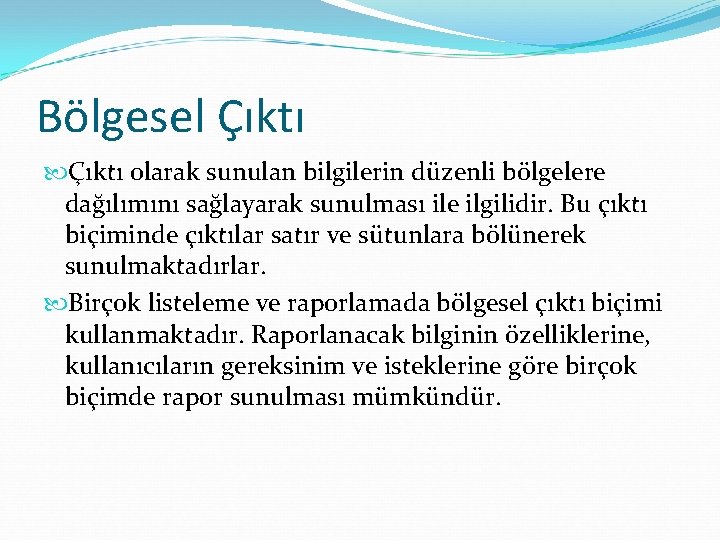 Bölgesel Çıktı

Çıktı olarak sunulan bilgilerin düzenli bölgelere dağılımını sağlayarak sunulması ile ilgilidir. Bu çıktı biçiminde çıktılar satır ve sütunlara bölünerek sunulmaktadırlar.

Birçok listeleme ve raporlamada bölgesel çıktı biçimi kullanmaktadır. Raporlanacak bilginin özelliklerine, kullanıcıların gereksinim ve isteklerine göre birçok biçimde rapor sunulması mümkündür.